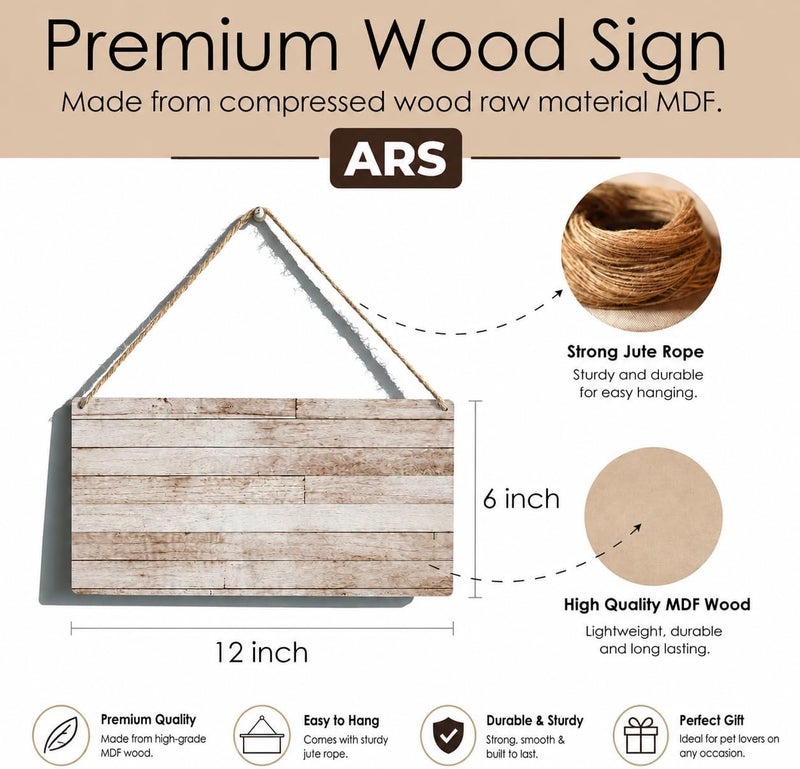 Premium Wood Sign
Made from compressed wood raw material MDF.

ARS

Strong Jute Rope
Sturdy and durable for easy hanging.

6 inch

High Quality MDF Wood
Lightweight, durable and long lasting.

12 inch

Premium Quality
Made from high-grade MDF wood.

Easy to Hang
Comes with sturdy jute rope.

Durable & Sturdy
Strong, smooth & built to last.

Perfect Gift
Ideal for pet lovers on any occasion.